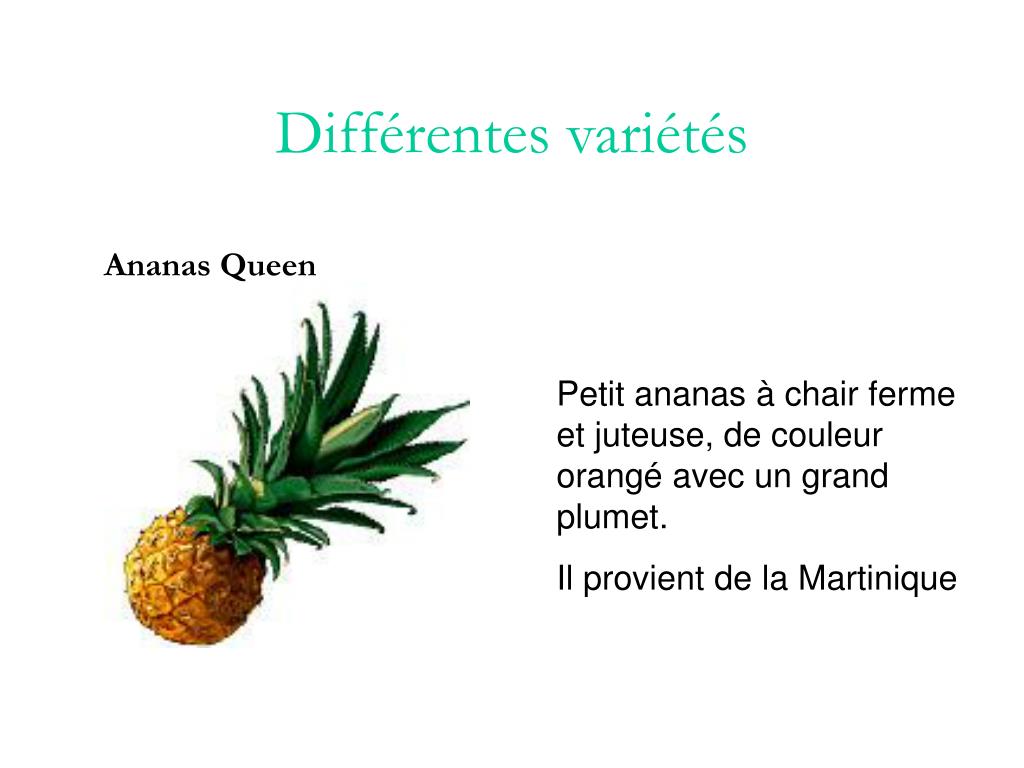 Différentes variétés

Ananas Queen

Petit ananas à chair ferme et juteuse, de couleur orangé avec un grand plumet.

Il provient de la Martinique